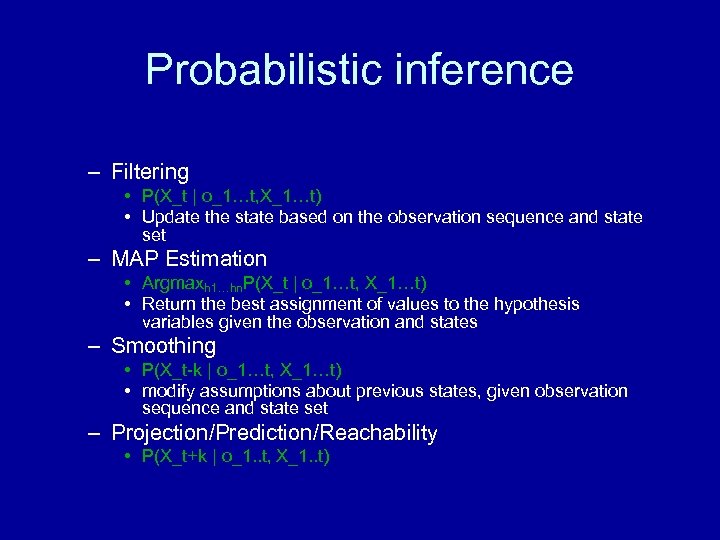 Probabilistic inference

– Filtering
• P(X_t | o_1…t,X_1…t)
• Update the state based on the observation sequence and state set

– MAP Estimation
• Argmax$_{h1…hn}$P(X_t | o_1…t, X_1…t)
• Return the best assignment of values to the hypothesis variables given the observation and states

– Smoothing
• P(X_t-k | o_1…t, X_1…t)
• modify assumptions about previous states, given observation sequence and state set

– Projection/Prediction/Reachability
• P(X_t+k | o_1..t, X_1..t)